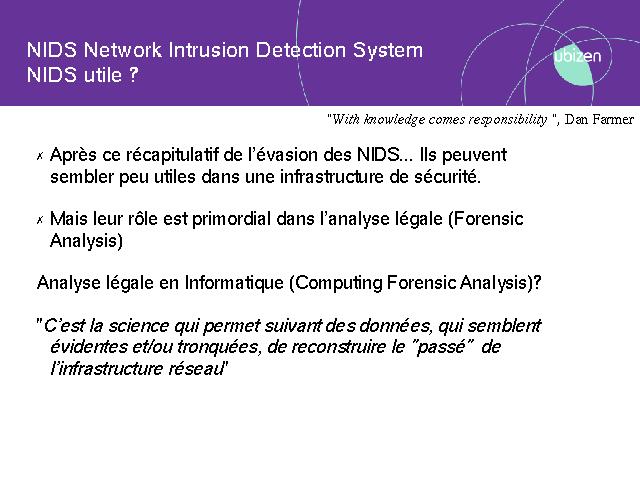 NIDS Network Intrusion Detection System
NIDS utile ?

ubizen

"With knowledge comes responsibility ", Dan Farmer

✗ Après ce récapitulatif de l'évasion des NIDS... Ils peuvent sembler peu utiles dans une infrastructure de sécurité.

✗ Mais leur rôle est primordial dans l'analyse légale (Forensic Analysis)

Analyse légale en Informatique (Computing Forensic Analysis)?

"C'est la science qui permet suivant des données, qui semblent évidentes et/ou tronquées, de reconstruire le "passé" de l'infrastructure réseau"